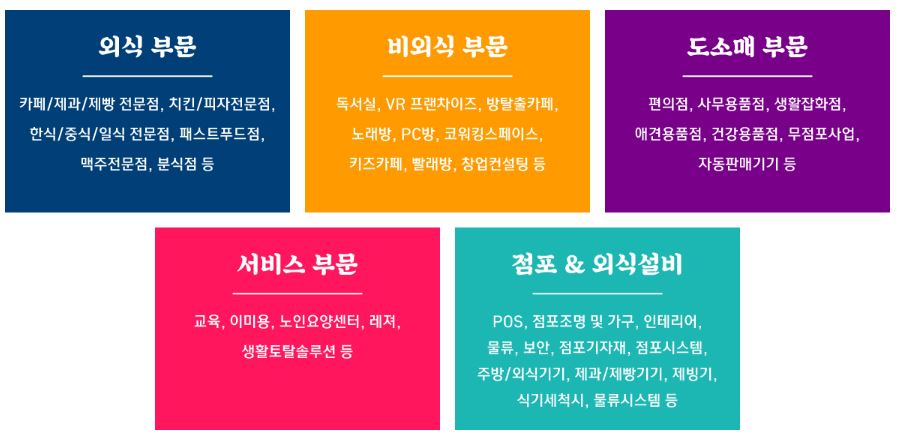 외식 부문

카페/제과/제빵 전문점, 치킨/피자전문점, 한식/중식/일식 전문점, 패스트푸드점, 맥주전문점, 분식점 등

비외식 부문

독서실, VR 프랜차이즈, 방탈출카페, 노래방, PC방, 코워킹스페이스, 키즈카페, 빨래방, 창업컨설팅 등

도소매 부문

편의점, 사무용품점, 생활잡화점, 애견용품점, 건강용품점, 무점포사업, 자동판매기기 등

서비스 부문

교육, 이미용, 노인요양센터, 레저, 생활토탈솔루션 등

점포 & 외식설비

POS, 점포조명 및 가구, 인테리어, 물류, 보안, 점포기자재, 점포시스템, 주방/외식기기, 제과/제빵기기, 제빙기, 식기세척시, 물류시스템 등